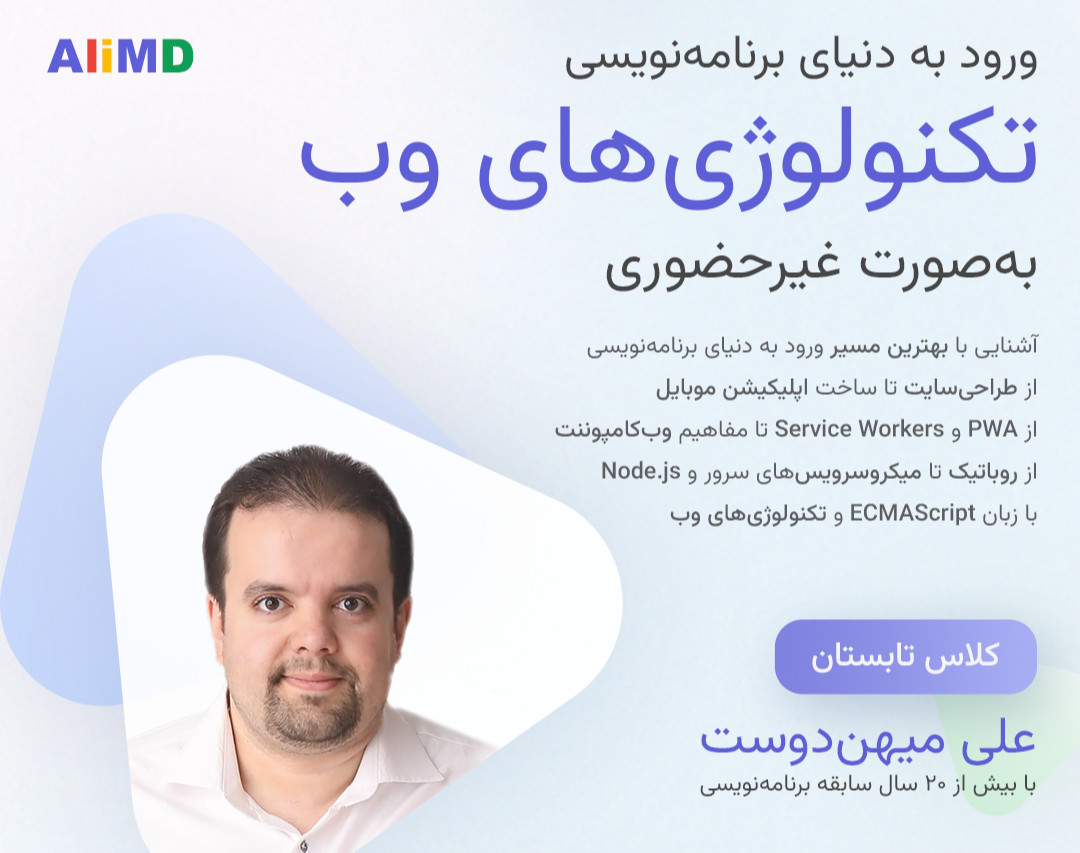 AliMD

ورود به دنیای برنامه‌نویسی

تکنولوژی‌های وب

به‌صورت غیرحضوری

آشنایی با بهترین مسیر ورود به دنیای برنامه‌نویسی
از طراحی‌سایت تا ساخت اپلیکیشن موبایل
از PWA و Service Workers تا مفاهیم وب‌کامپوننت
از روباتیک تا میکروسرویس‌های سرور و Node.js
با زبان ECMAScript و تکنولوژی‌های وب

کلاس تابستان

علی میهن‌دوست

با بیش از ۲۰ سال سابقه برنامه‌نویسی